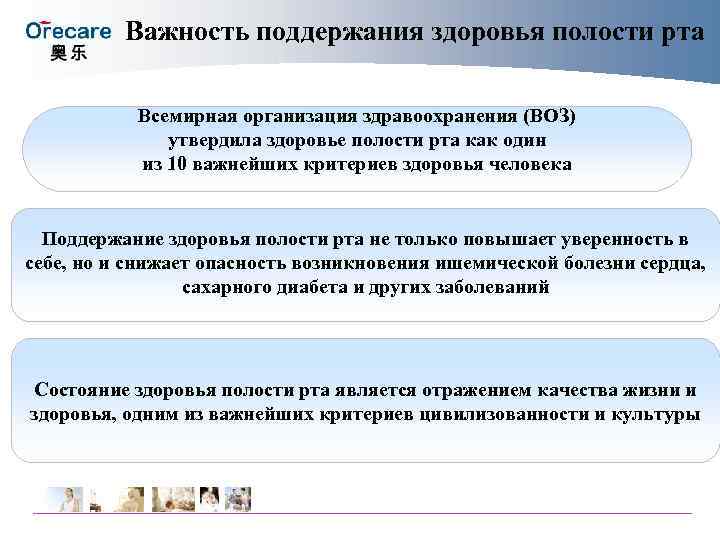 Orecare
奥乐

Важность поддержания здоровья полости рта

Всемирная организация здравоохранения (ВОЗ) утвердила здоровье полости рта как один из 10 важнейших критериев здоровья человека

Поддержание здоровья полости рта не только повышает уверенность в себе, но и снижает опасность возникновения ишемической болезни сердца, сахарного диабета и других заболеваний

Состояние здоровья полости рта является отражением качества жизни и здоровья, одним из важнейших критериев цивилизованности и культуры